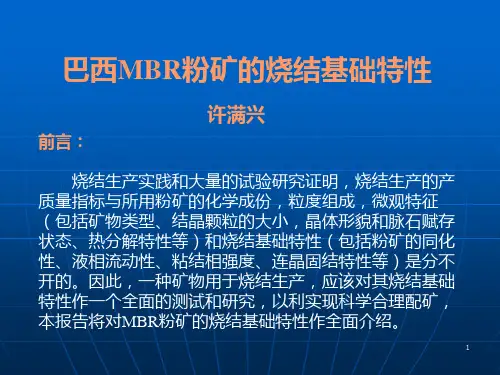 巴西MBR粉矿的烧结基础特性

许满兴

前言：

烧结生产实践和大量的试验研究证明，烧结生产的产质量指标与所用粉矿的化学成份，粒度组成，微观特征（包括矿物类型、结晶颗粒的大小，晶体形貌和脉石赋存状态、热分解特性等）和烧结基础特性（包括粉矿的同化性、液相流动性、粘结相强度、连晶固结特性等）是分不开的。因此，一种矿物用于烧结生产，应该对其烧结基础特性作一个全面的测试和研究，以利实现科学合理配矿，本报告将对MBR粉矿的烧结基础特性作全面介绍。

1